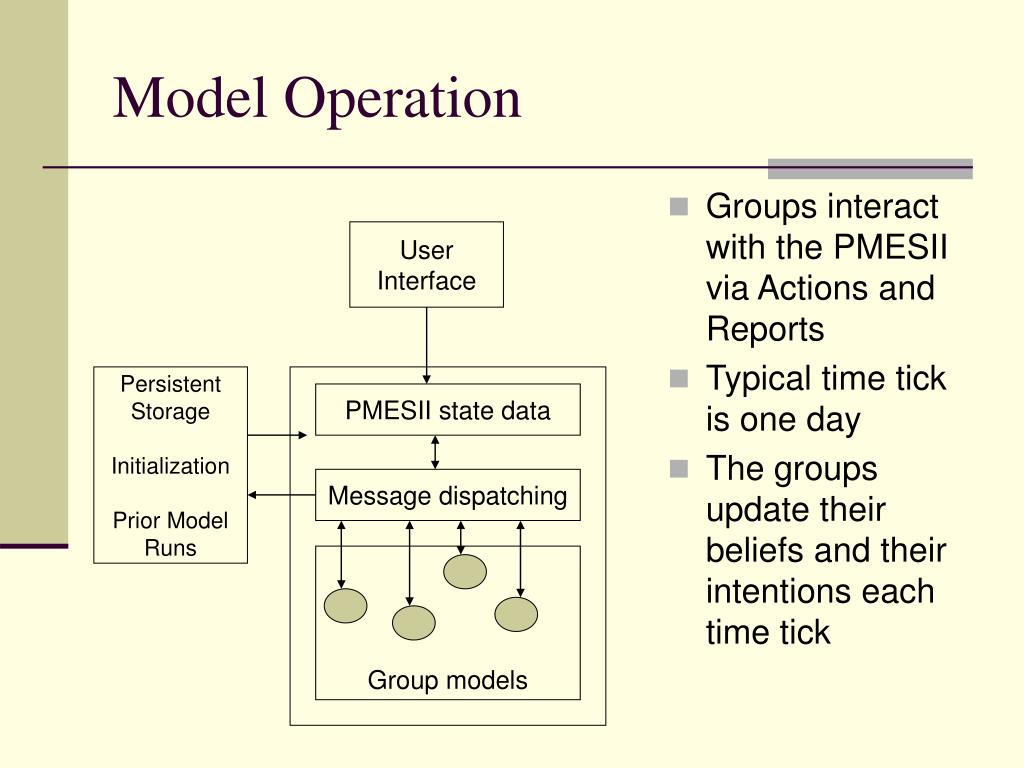 Model Operation

User Interface

Persistent Storage

Initialization

Prior Model Runs

PMESII state data

Message dispatching

Group models

Groups interact with the PMESII via Actions and Reports

Typical time tick is one day

The groups update their beliefs and their intentions each time tick